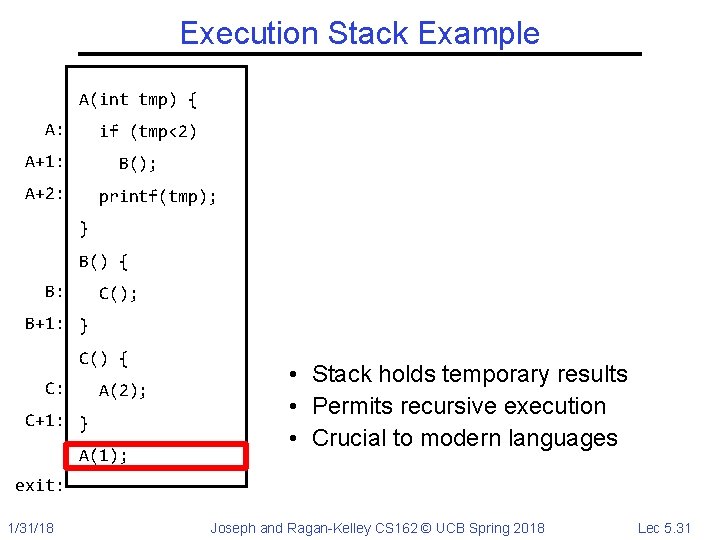 Execution Stack Example

A(int tmp) {
A: if (tmp<2)
A+1: B();
A+2: printf(tmp);
}
B() {
B: C();
B+1: }
C() {
C: A(2);
C+1: }
A(1);
exit:

• Stack holds temporary results
• Permits recursive execution
• Crucial to modern languages

1/31/18 Joseph and Ragan-Kelley CS162 © UCB Spring 2018 Lec 5.31